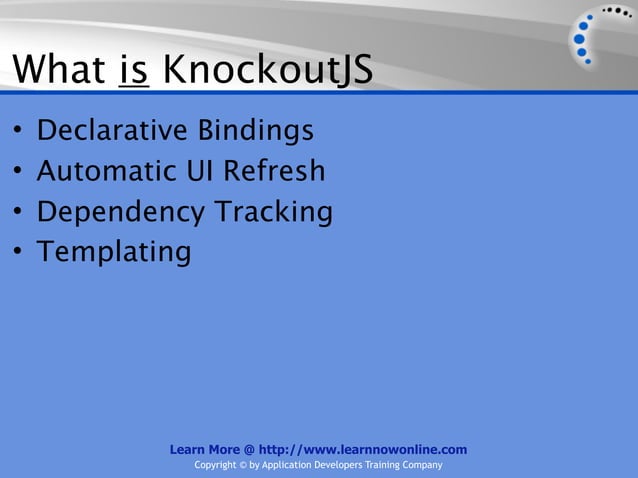 What is KnockoutJS

• Declarative Bindings
• Automatic UI Refresh
• Dependency Tracking
• Templating

Learn More @ http://www.learnnowonline.com
Copyright © by Application Developers Training Company